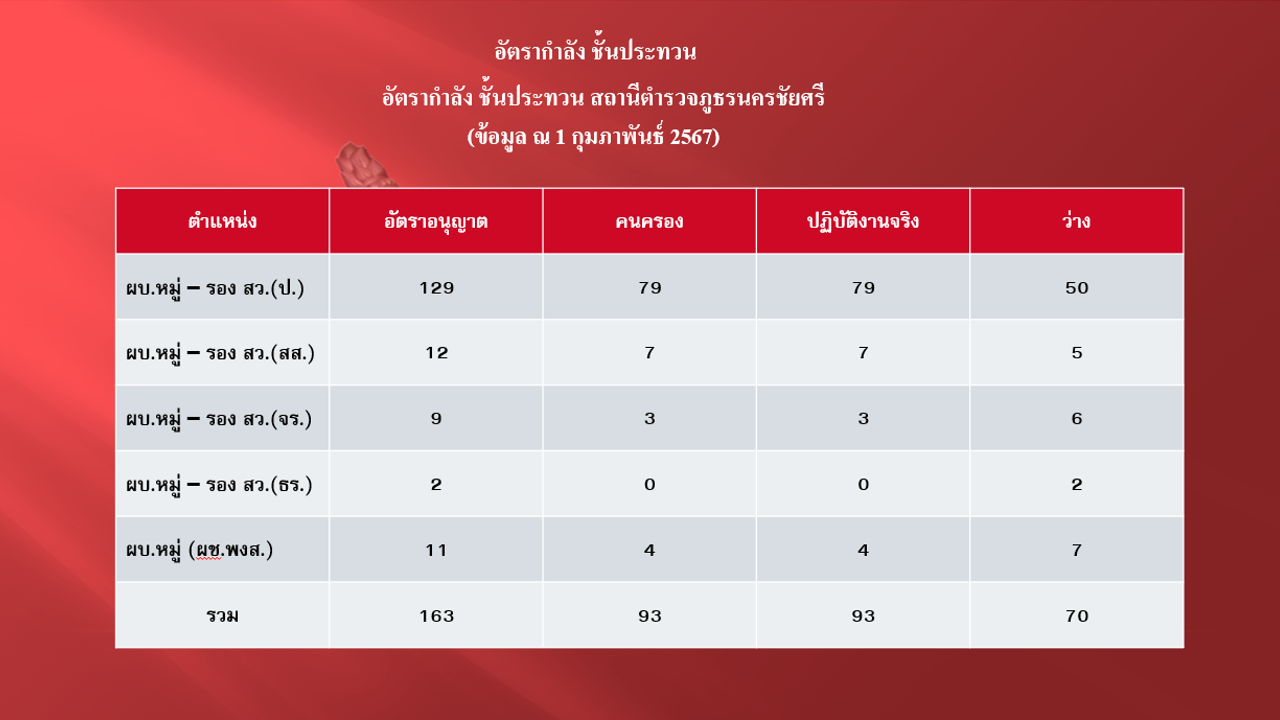 อัตรากำลัง ชั้นประทวน
อัตรากำลัง ชั้นประทวน สถานีตำรวจภูธรนครชัยศรี
(ข้อมูล ณ 1 กุมภาพันธ์ 2567)

| ตำแหน่ง | อัตราอนุญาต | คนครอง | ปฏิบัติงานจริง | ว่าง |
|---|---|---|---|---|
| ผบ.หมู่ – รอง สว.(ป.) | 129 | 79 | 79 | 50 |
| ผบ.หมู่ – รอง สว.(สส.) | 12 | 7 | 7 | 5 |
| ผบ.หมู่ – รอง สว.(จร.) | 9 | 3 | 3 | 6 |
| ผบ.หมู่ – รอง สว.(ธร.) | 2 | 0 | 0 | 2 |
| ผบ.หมู่ (ผช.พงส.) | 11 | 4 | 4 | 7 |
| รวม | 163 | 93 | 93 | 70 |